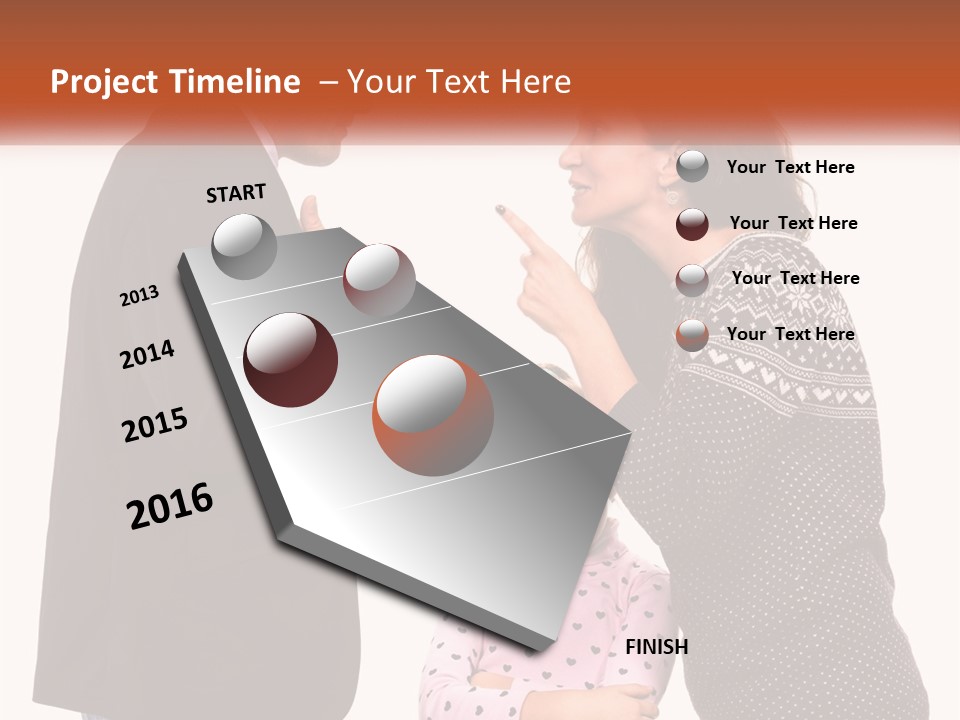 Project Timeline – Your Text Here

START

2013

2014

2015

2016

FINISH

Your Text Here

Your Text Here

Your Text Here

Your Text Here